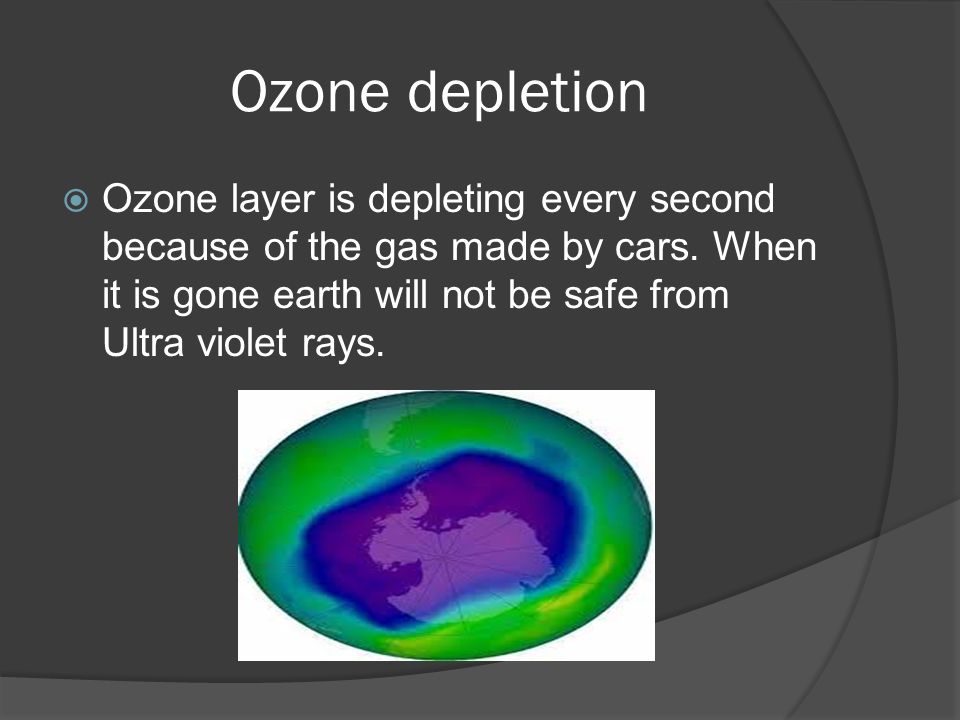 Ozone depletion

Ozone layer is depleting every second because of the gas made by cars. When it is gone earth will not be safe from Ultra violet rays.